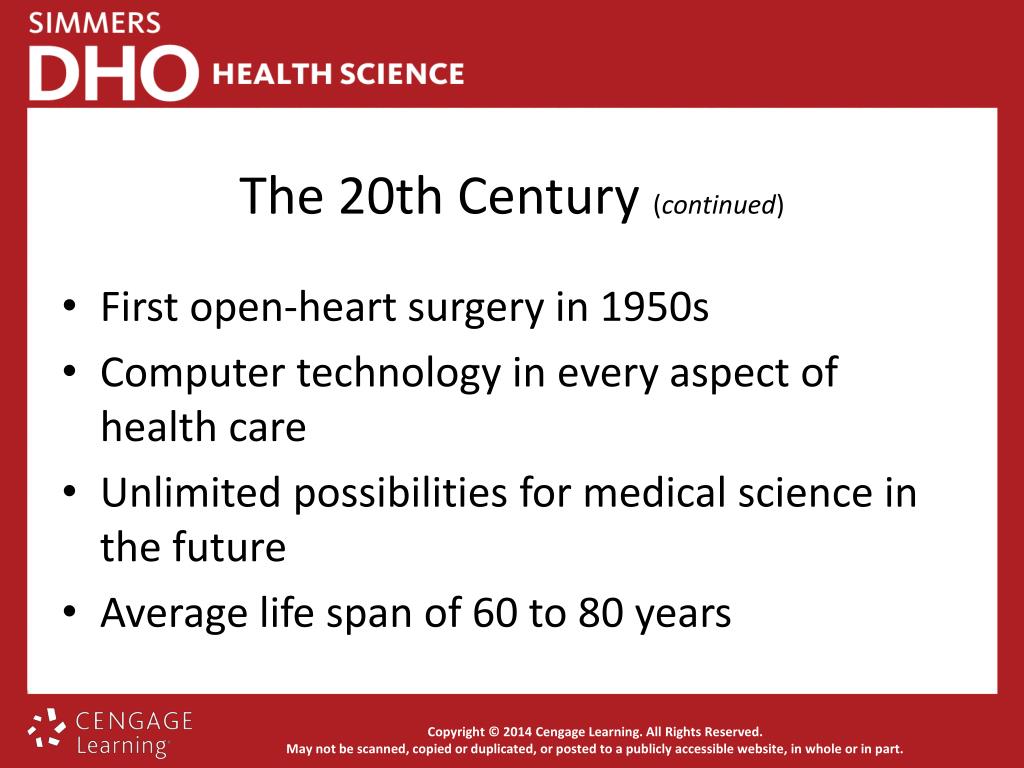 SIMMERS
DHO HEALTH SCIENCE

The 20th Century (continued)

• First open-heart surgery in 1950s
• Computer technology in every aspect of health care
• Unlimited possibilities for medical science in the future
• Average life span of 60 to 80 years

CENGAGE Learning

Copyright © 2014 Cengage Learning. All Rights Reserved.
May not be scanned, copied or duplicated, or posted to a publicly accessible website, in whole or in part.